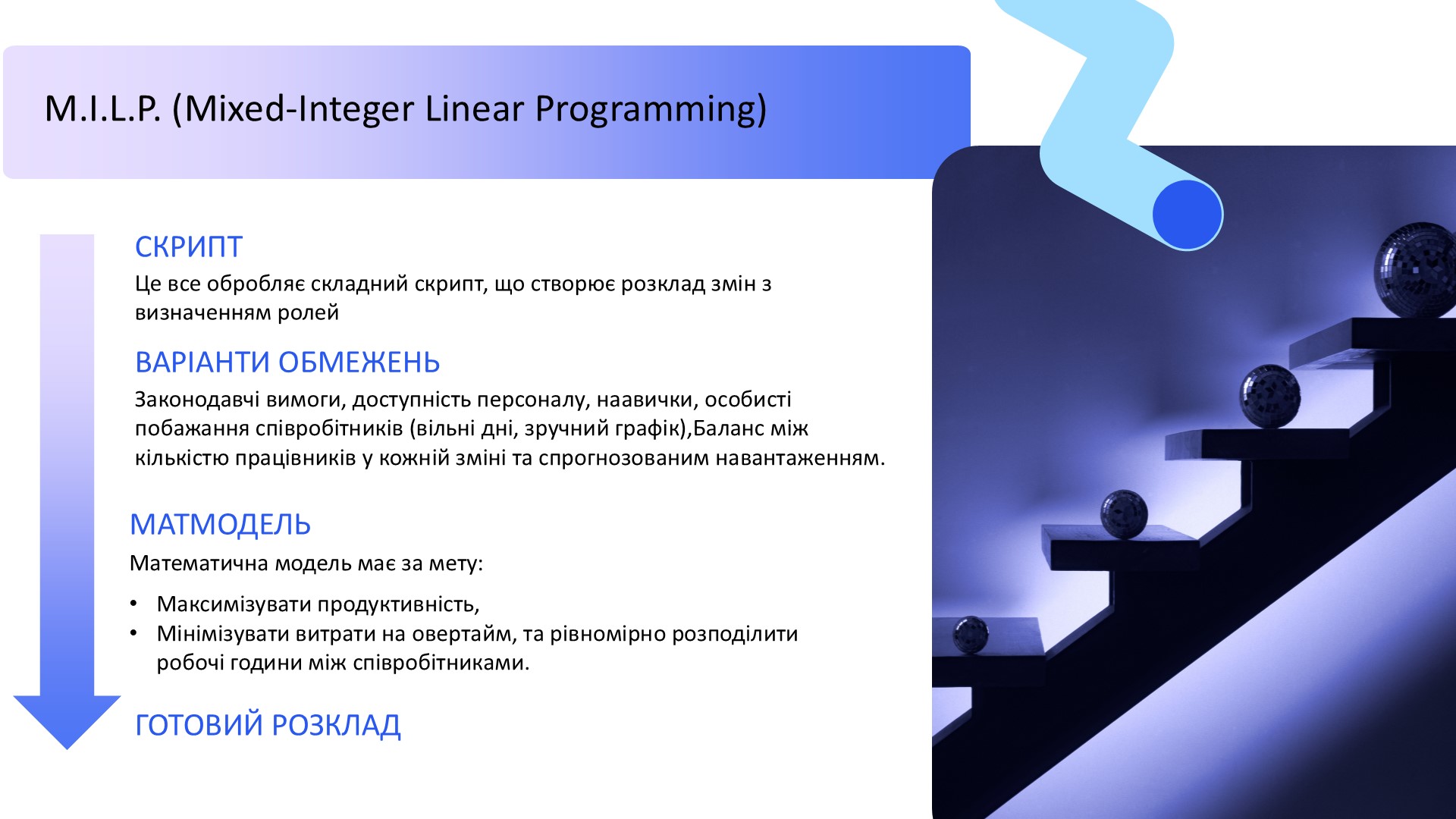 M.I.L.P. (Mixed-Integer Linear Programming)

СКРИПТ

Це все обробляє складний скрипт, що створює розклад змін з визначенням ролей

ВАРІАНТИ ОБМЕЖЕНЬ

Законодавчі вимоги, доступність персоналу, наавички, особисті побажання співробітників (вільні дні, зручний графік),Баланс між кількістю працівників у кожній зміні та спрогнозованим навантаженням.

МАТМОДЕЛЬ

Математична модель має за мету:

• Максимізувати продуктивність,
• Мінімізувати витрати на овертайм, та рівномірно розподілити робочі години між співробітниками.

ГОТОВИЙ РОЗКЛАД